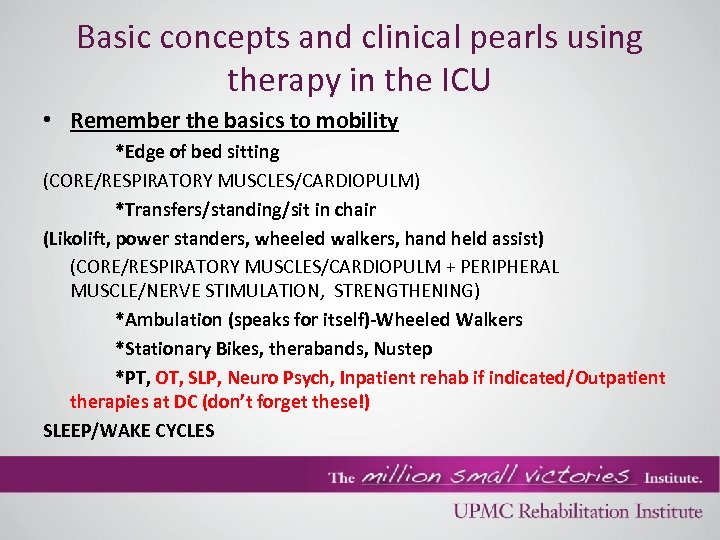 Basic concepts and clinical pearls using therapy in the ICU

• Remember the basics to mobility

*Edge of bed sitting

(CORE/RESPIRATORY MUSCLES/CARDIOPULM)

*Transfers/standing/sit in chair

(Likolift, power standers, wheeled walkers, hand held assist)

(CORE/RESPIRATORY MUSCLES/CARDIOPULM + PERIPHERAL MUSCLE/NERVE STIMULATION, STRENGTHENING)

*Ambulation (speaks for itself)-Wheeled Walkers

*Stationary Bikes, therabands, Nustep

*PT, OT, SLP, Neuro Psych, Inpatient rehab if indicated/Outpatient therapies at DC (don't forget these!)

SLEEP/WAKE CYCLES

The million small victories Institute.

UPMC Rehabilitation Institute